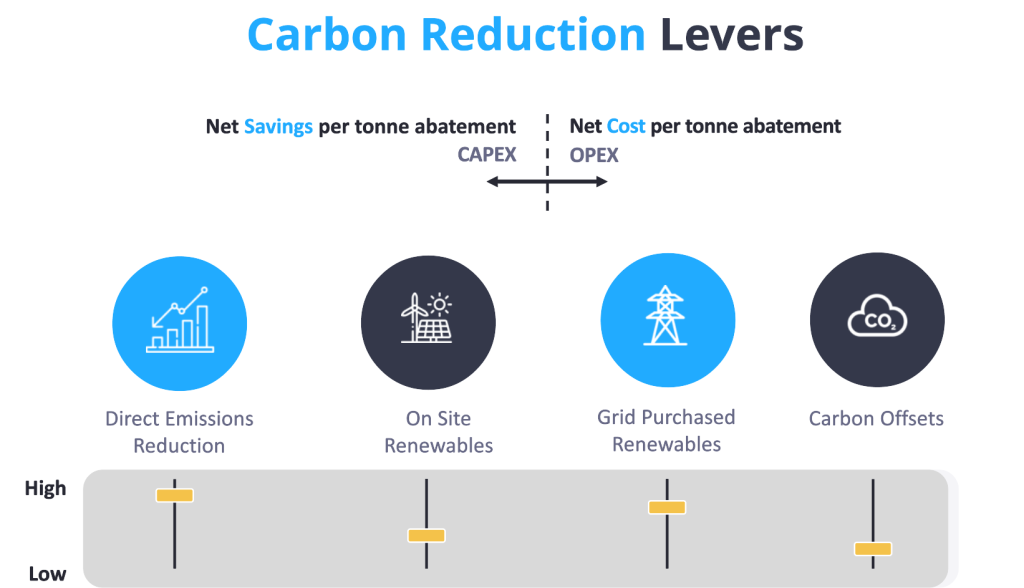 Carbon Reduction Levers

Net Savings per tonne abatement
CAPEX

Net Cost per tonne abatement
OPEX

$CO_2$

Direct Emissions Reduction

On Site Renewables

Grid Purchased Renewables

Carbon Offsets

High

Low